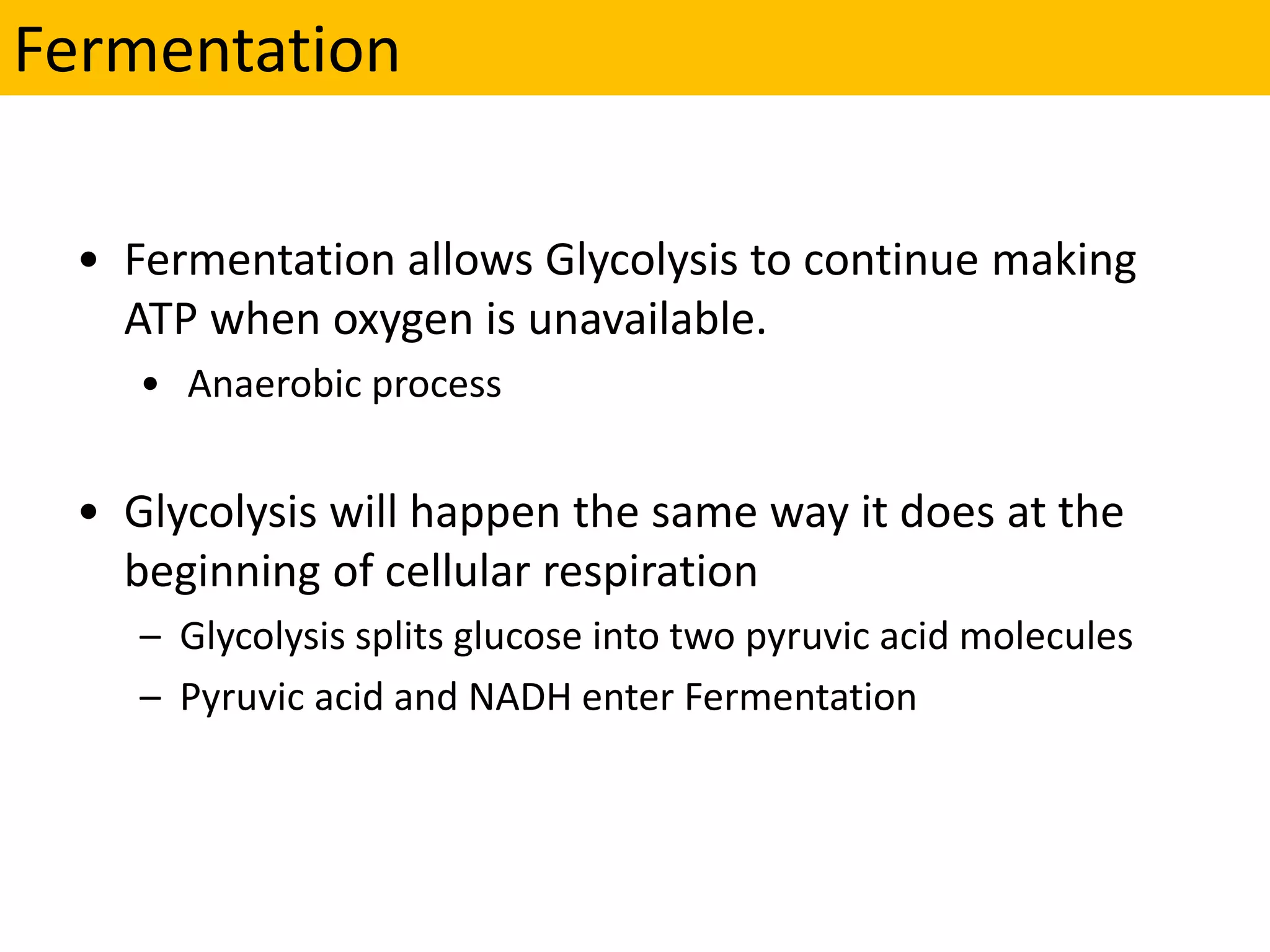 Fermentation

• Fermentation allows Glycolysis to continue making ATP when oxygen is unavailable.
  • Anaerobic process

• Glycolysis will happen the same way it does at the beginning of cellular respiration
  – Glycolysis splits glucose into two pyruvic acid molecules
  – Pyruvic acid and NADH enter Fermentation